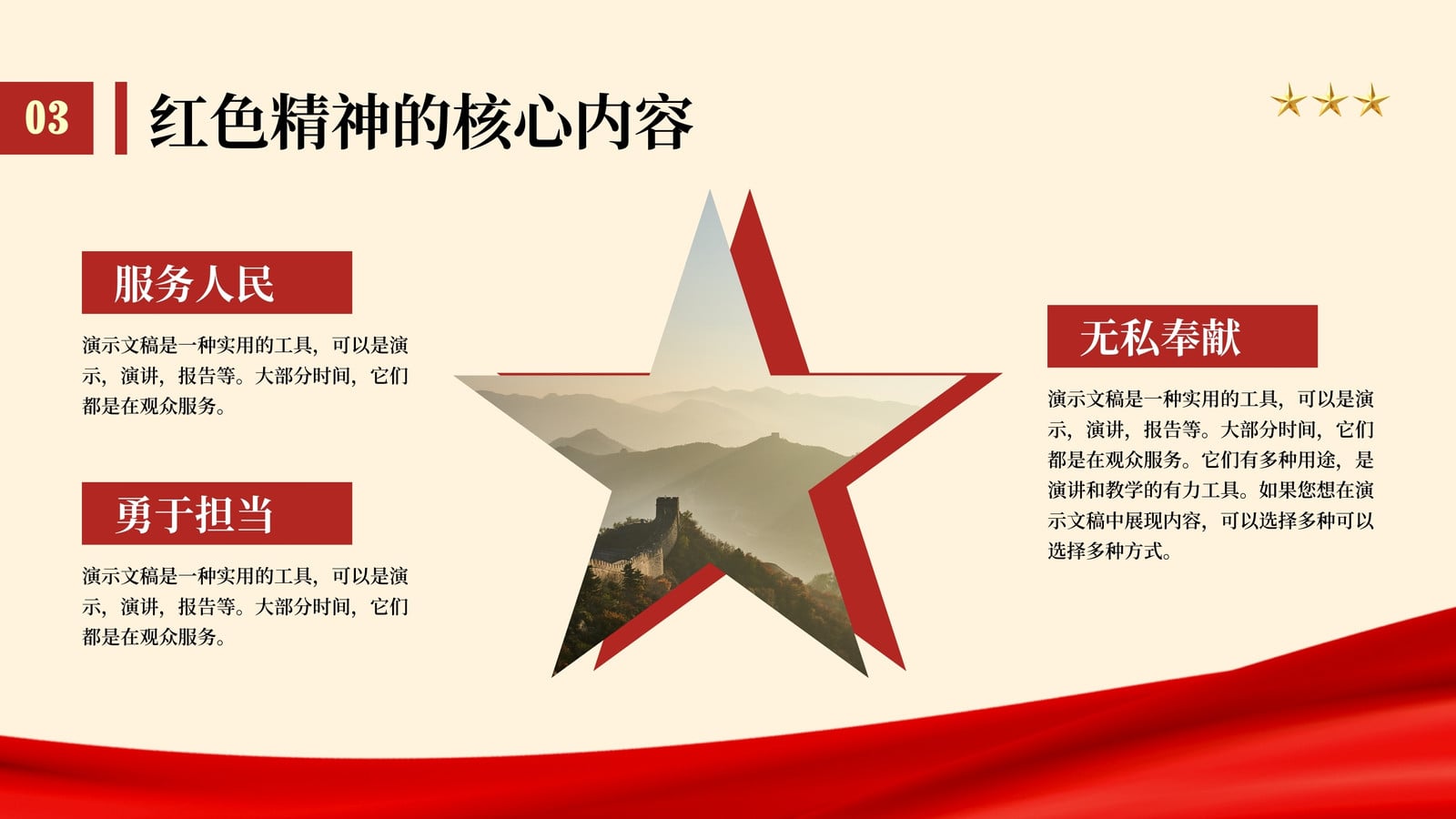 03

红色精神的核心内容

服务人民

演示文稿是一种实用的工具，可以是演示，演讲，报告等。大部分时间，它们都是在观众服务。

勇于担当

演示文稿是一种实用的工具，可以是演示，演讲，报告等。大部分时间，它们都是在观众服务。

无私奉献

演示文稿是一种实用的工具，可以是演示，演讲，报告等。大部分时间，它们都是在观众服务。它们有多种用途，是演讲和教学的有力工具。如果您想在演示文稿中展现内容，可以选择多种可以选择多种方式。